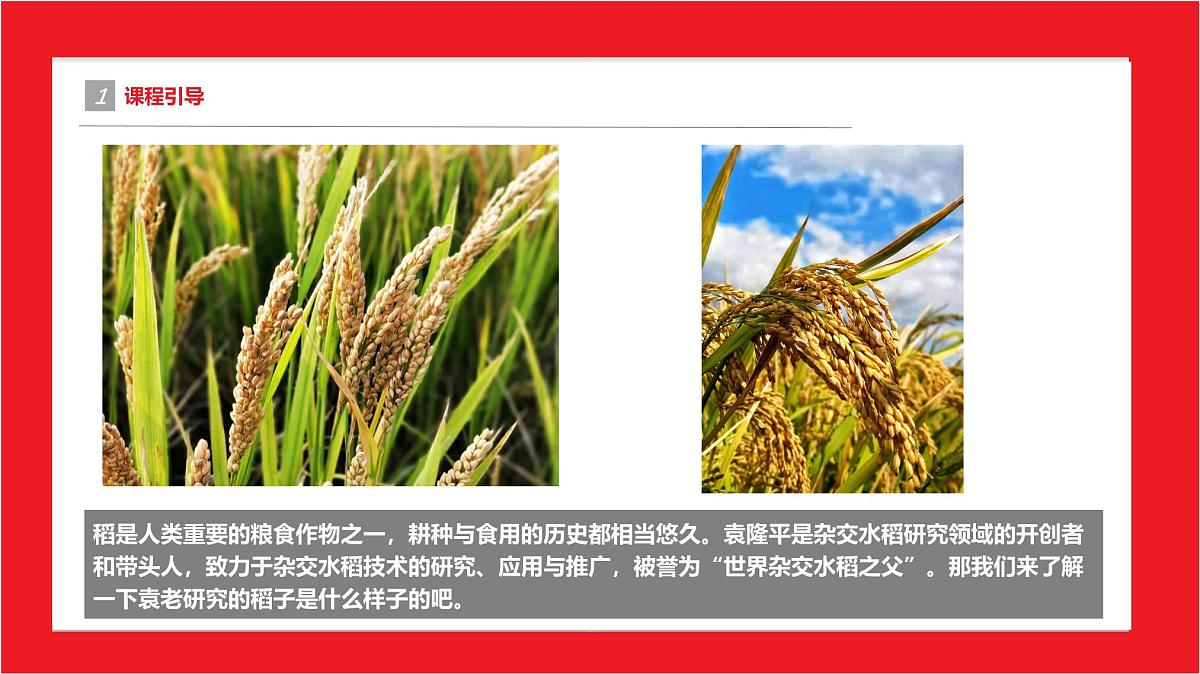 1 课程引导

稻是人类重要的粮食作物之一，耕种与食用的历史都相当悠久。袁隆平是杂交水稻研究领域的开创者和带头人，致力于杂交水稻技术的研究、应用与推广，被誉为“世界杂交水稻之父”。那我们来了解一下袁老研究的稻子是什么样子的吧。